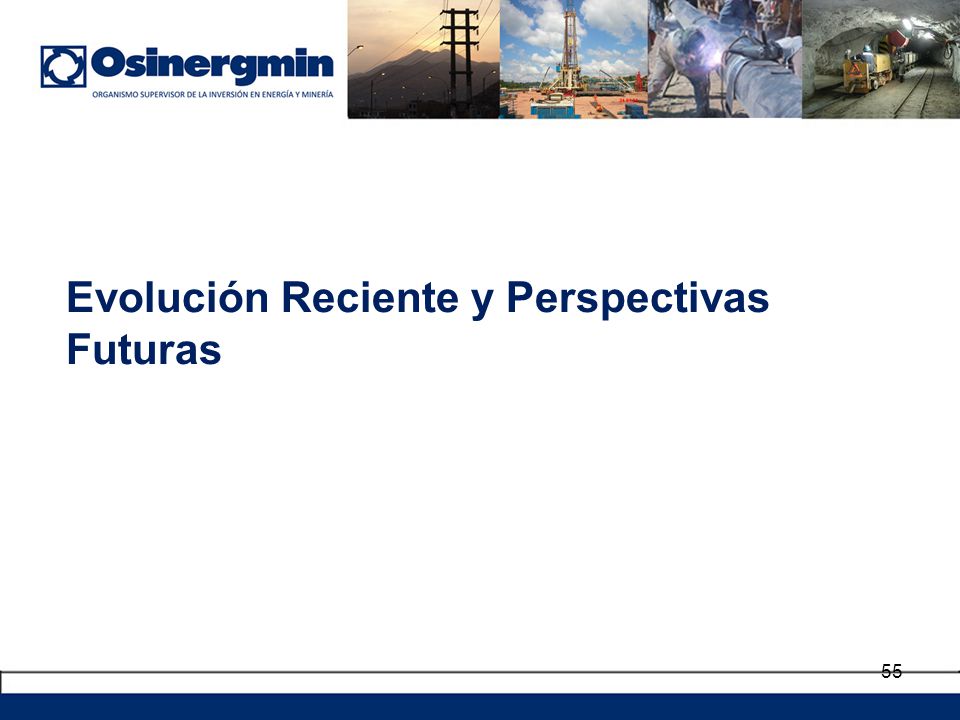 Osinergmin
ORGANISMO SUPERVISOR DE LA INVERSIÓN EN ENERGÍA Y MINERÍA

Evolución Reciente y Perspectivas Futuras

55